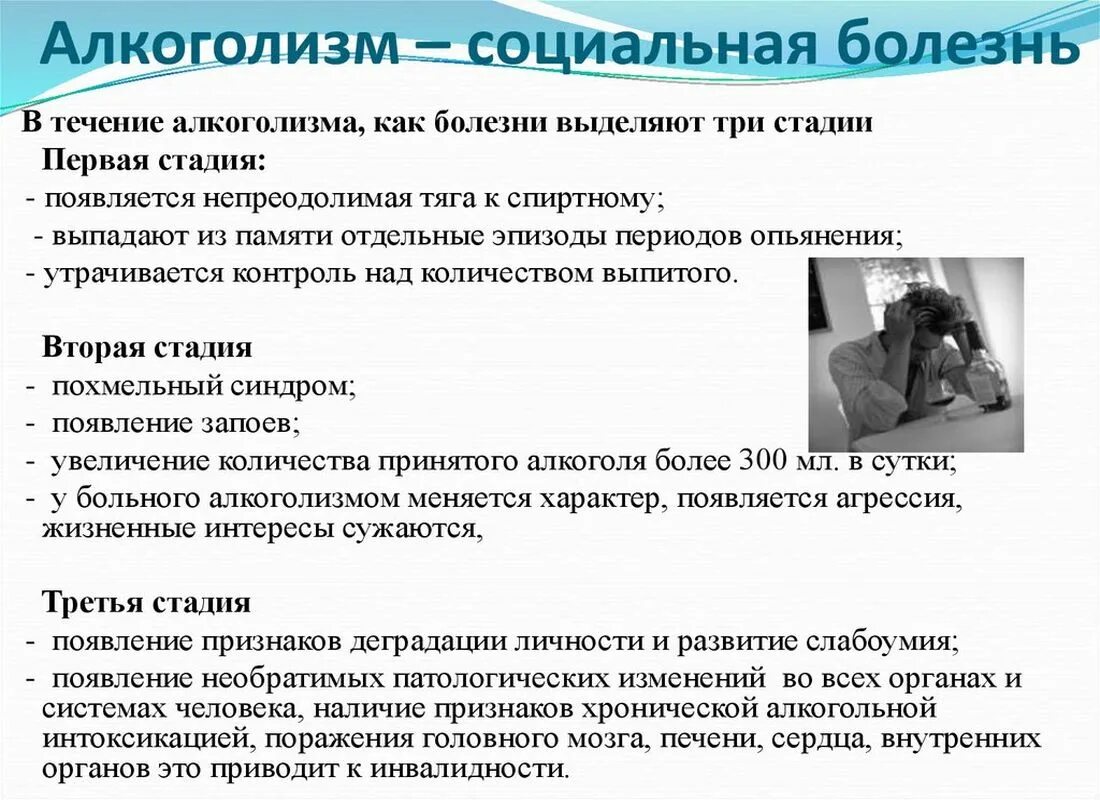 Алкоголизм – социальная болезнь

В течение алкоголизма, как болезни выделяют три стадии

Первая стадия:

- появляется непреодолимая тяга к спиртному;

- выпадают из памяти отдельные эпизоды периодов опьянения;

- утрачивается контроль над количеством выпитого.

Вторая стадия

- похмельный синдром;

- появление запоев;

- увеличение количества принятого алкоголя более 300 мл. в сутки;

- у больного алкоголизмом меняется характер, появляется агрессия, жизненные интересы сужаются,

Третья стадия

- появление признаков деградации личности и развитие слабоумия;

- появление необратимых патологических изменений во всех органах и системах человека, наличие признаков хронической алкогольной интоксикацией, поражения головного мозга, печени, сердца, внутренних органов это приводит к инвалидности.